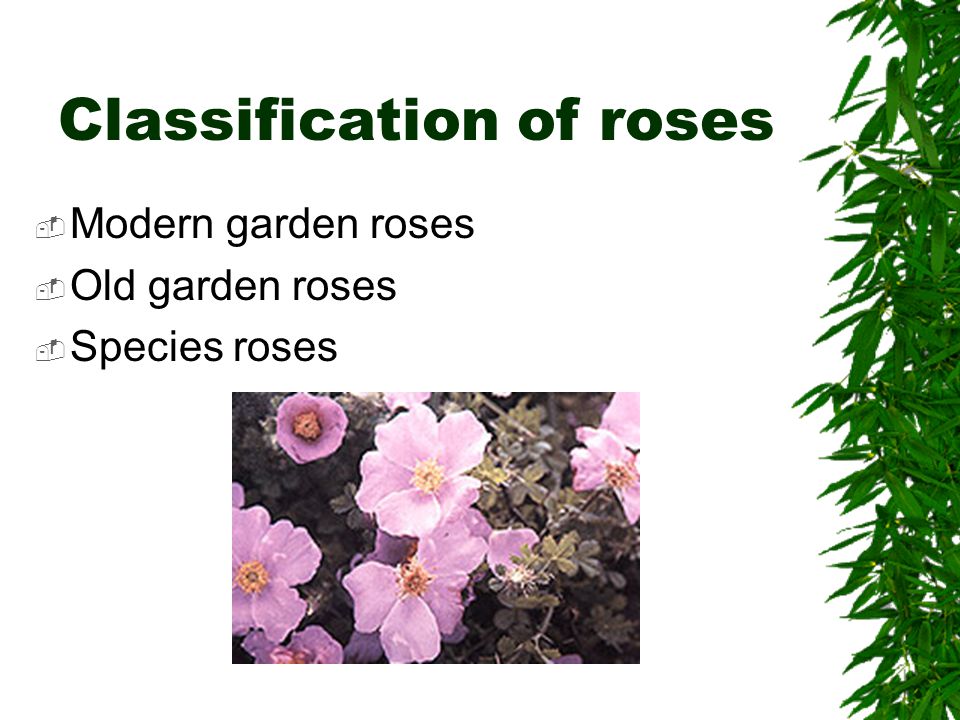 Classification of roses

Modern garden roses
Old garden roses
Species roses